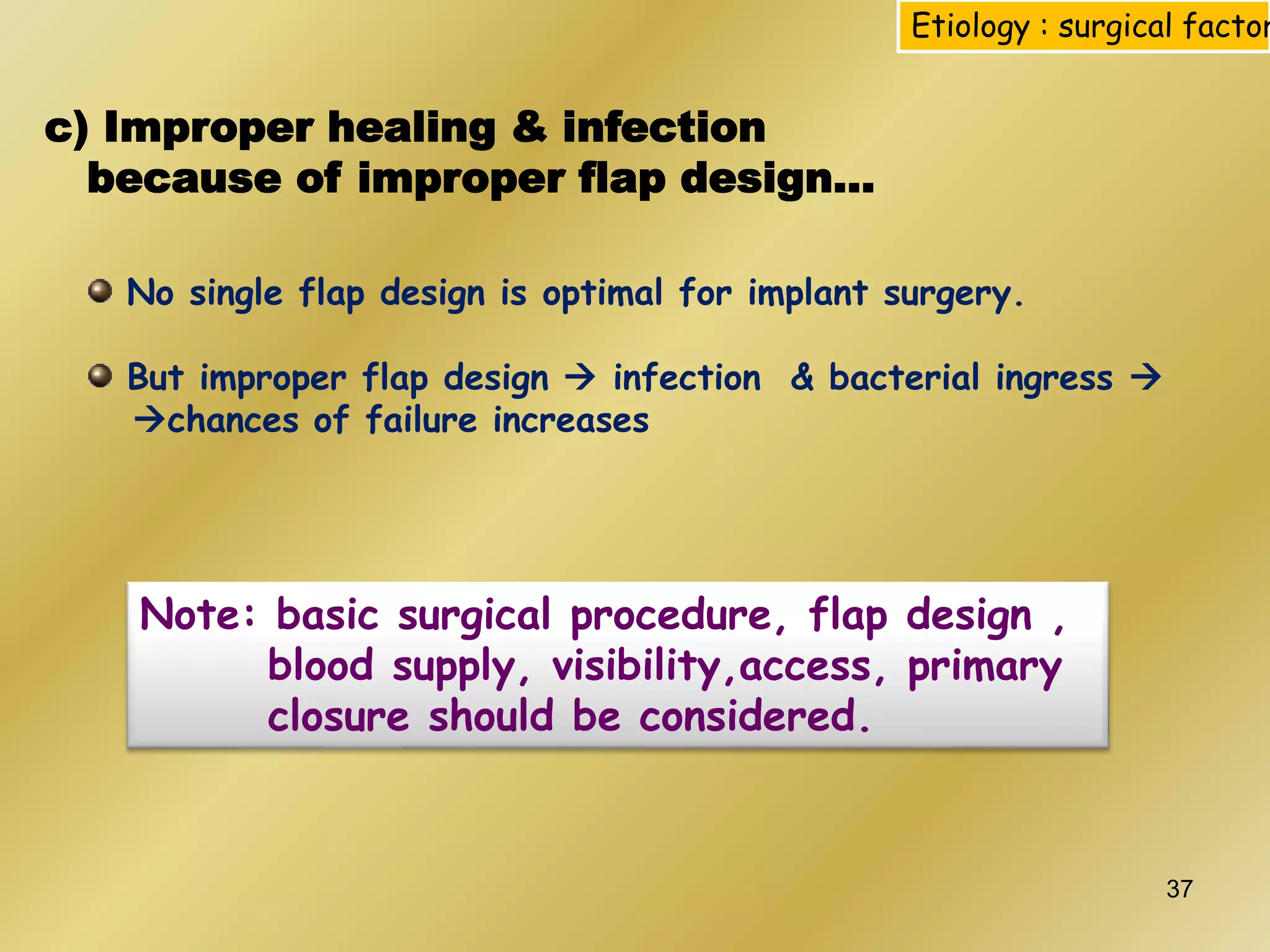 Etiology : surgical factor

c) Improper healing & infection because of improper flap design…

No single flap design is optimal for implant surgery.

But improper flap design → infection & bacterial ingress → →chances of failure increases

Note: basic surgical procedure, flap design , blood supply, visibility,access, primary closure should be considered.

37